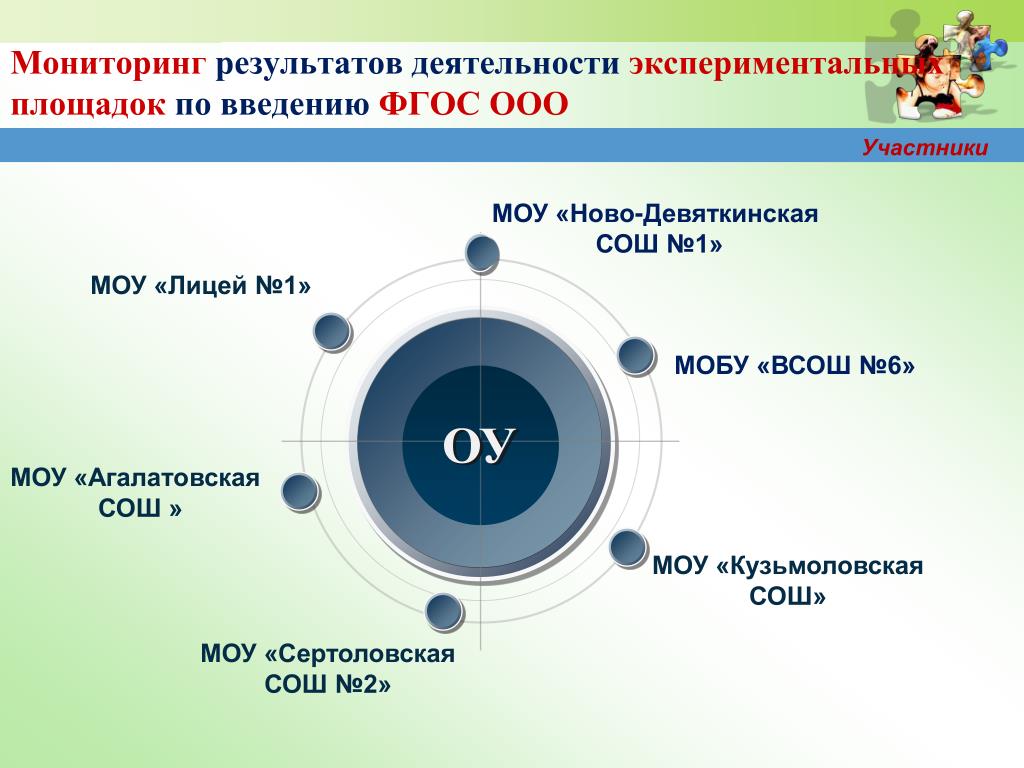 Мониторинг результатов деятельности экспериментальных площадок по введению ФГОС ООО

Участники

МОУ «Ново-Девяткинская СОШ №1»

МОУ «Лицей №1»

МОБУ «ВСОШ №6»

ОУ

МОУ «Агалатовская СОШ »

МОУ «Кузьмоловская СОШ»

МОУ «Сертоловская СОШ №2»